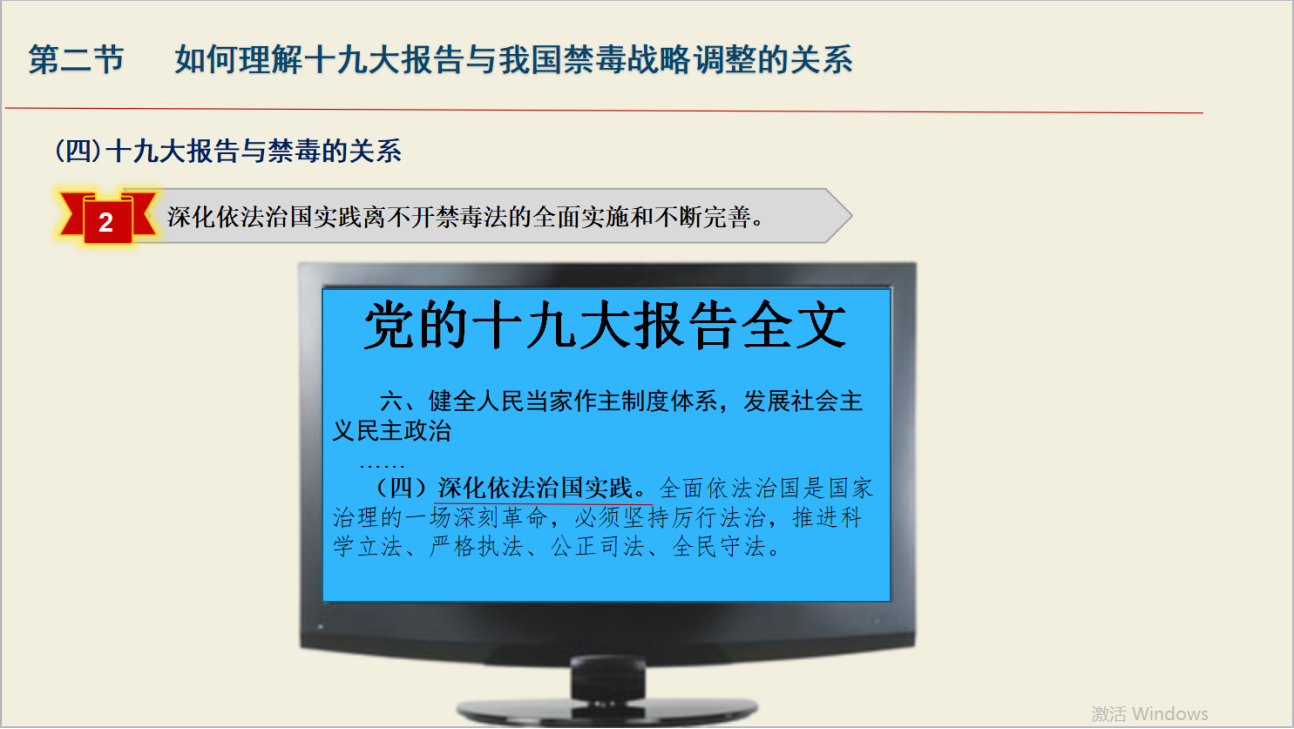 第二节　如何理解十九大报告与我国禁毒战略调整的关系

（四）十九大报告与禁毒的关系

2

深化依法治国实践离不开禁毒法的全面实施和不断完善。

党的十九大报告全文

六、健全人民当家作主制度体系，发展社会主义民主政治

……

（四）深化依法治国实践。全面依法治国是国家治理的一场深刻革命，必须坚持厉行法治，推进科学立法、严格执法、公正司法、全民守法。

激活 Windows